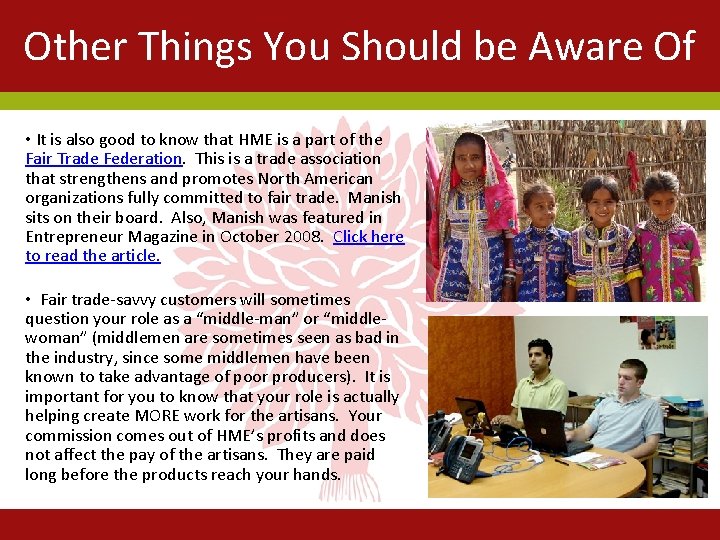 Other Things You Should be Aware Of

• It is also good to know that HME is a part of the Fair Trade Federation. This is a trade association that strengthens and promotes North American organizations fully committed to fair trade. Manish sits on their board. Also, Manish was featured in Entrepreneur Magazine in October 2008. Click here to read the article.

• Fair trade-savvy customers will sometimes question your role as a "middle-man" or "middle-woman" (middlemen are sometimes seen as bad in the industry, since some middlemen have been known to take advantage of poor producers). It is important for you to know that your role is actually helping create MORE work for the artisans. Your commission comes out of HME's profits and does not affect the pay of the artisans. They are paid long before the products reach your hands.